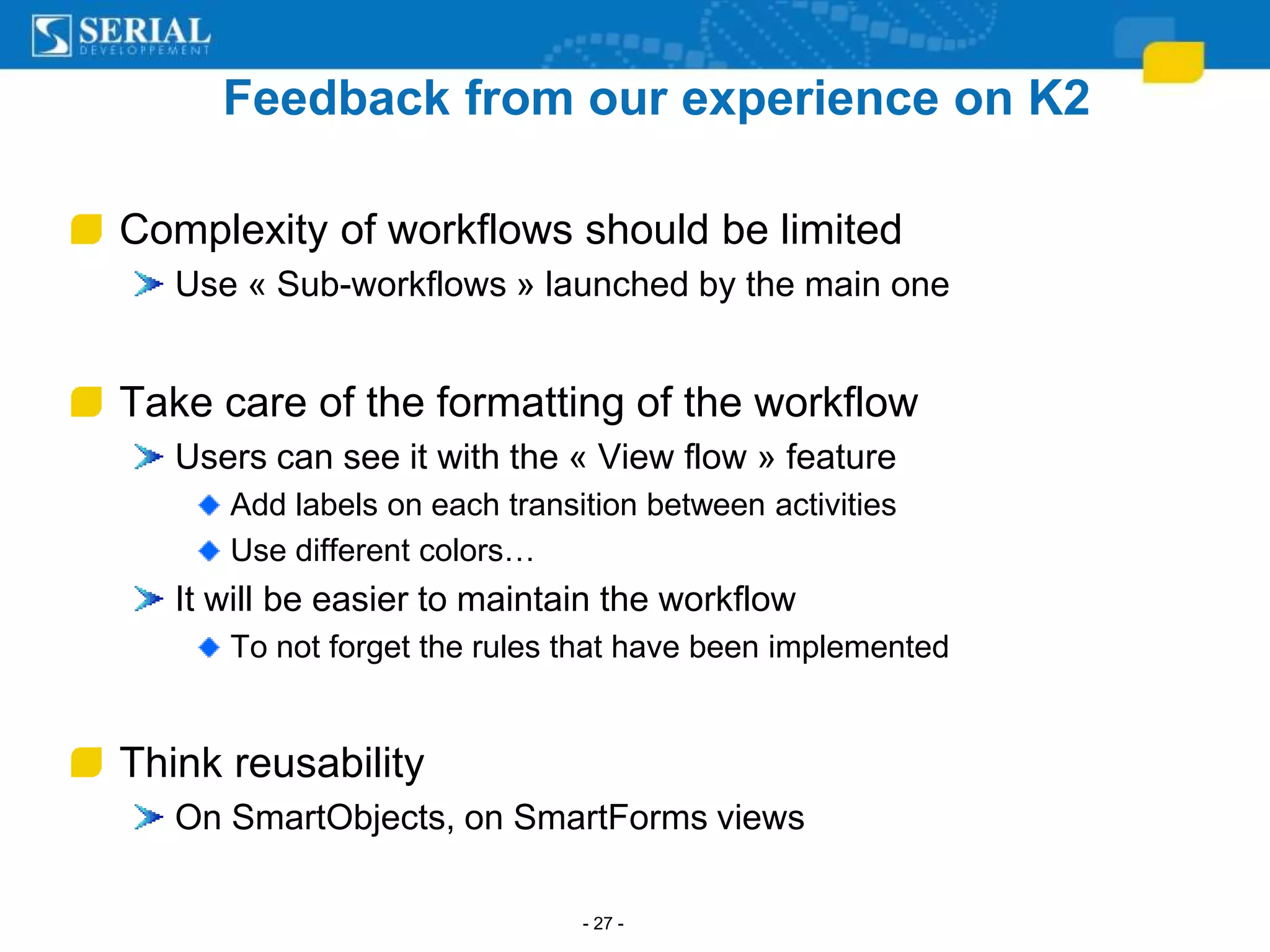 SERIAL
DEVELOPPEMENT

Feedback from our experience on K2

Complexity of workflows should be limited

Use « Sub-workflows » launched by the main one

Take care of the formatting of the workflow

Users can see it with the « View flow » feature

Add labels on each transition between activities

Use different colors…

It will be easier to maintain the workflow

To not forget the rules that have been implemented

Think reusability

On SmartObjects, on SmartForms views

- 27 -